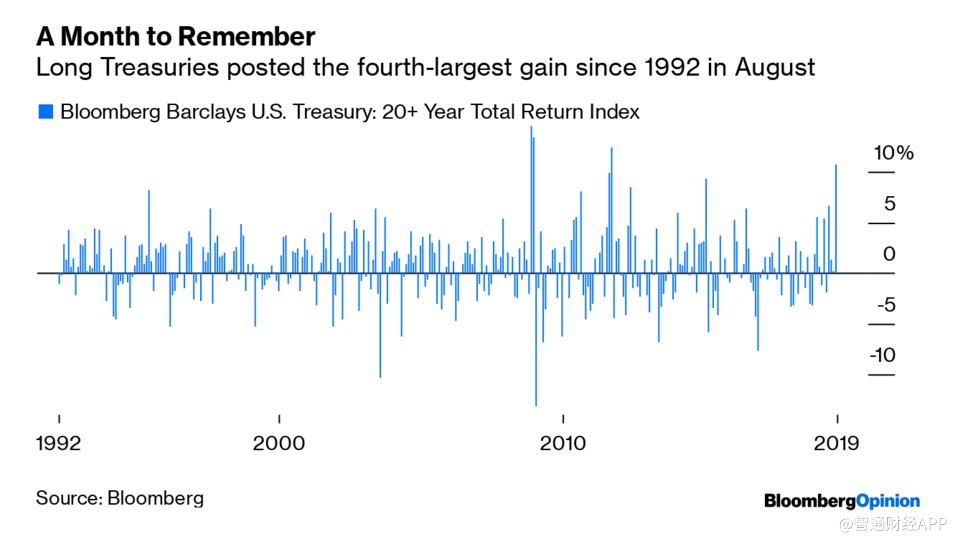 A Month to Remember

Long Treasuries posted the fourth-largest gain since 1992 in August

Bloomberg Barclays U.S. Treasury: 20+ Year Total Return Index

10%

5

0

-5

-10

1992

2000

2010

2019

Source: Bloomberg

BloombergOpinion

@智通财经APP